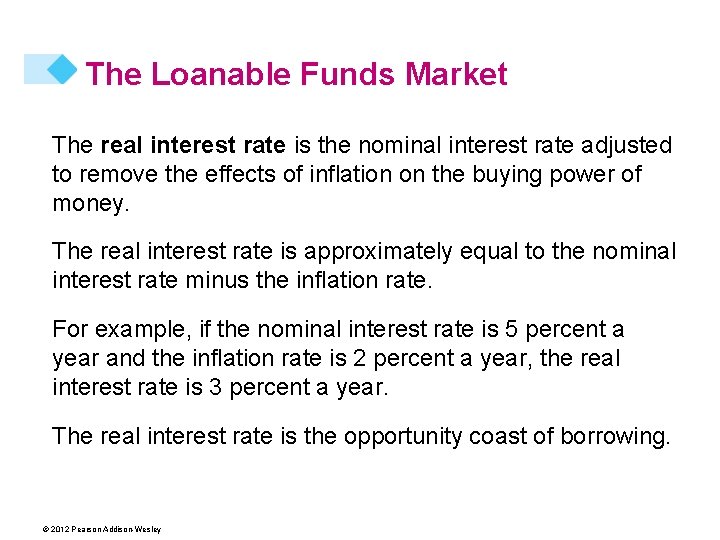 The Loanable Funds Market

The real interest rate is the nominal interest rate adjusted to remove the effects of inflation on the buying power of money.

The real interest rate is approximately equal to the nominal interest rate minus the inflation rate.

For example, if the nominal interest rate is 5 percent a year and the inflation rate is 2 percent a year, the real interest rate is 3 percent a year.

The real interest rate is the opportunity coast of borrowing.

© 2012 Pearson Addison Wesley